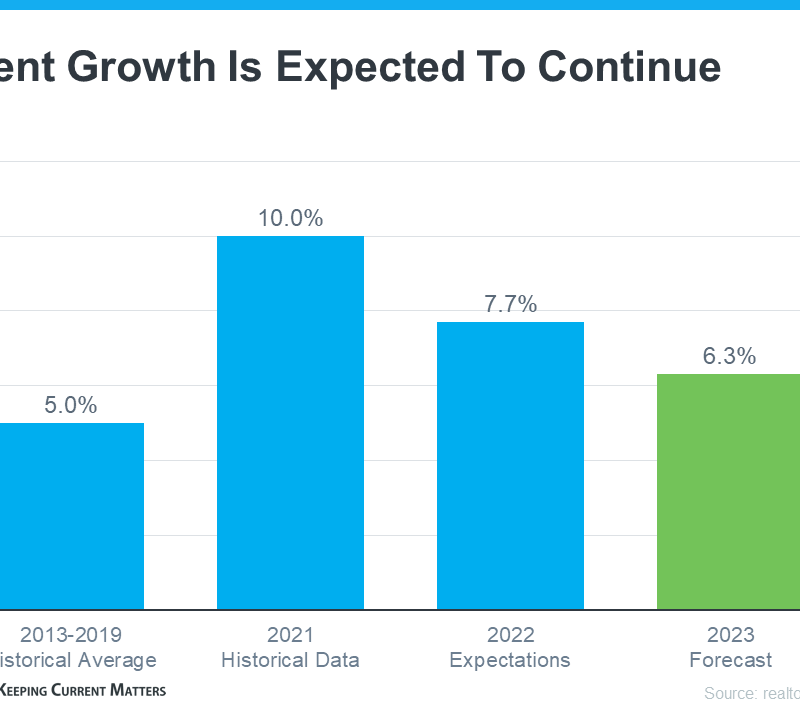 ent Growth Is Expected To Continue

5.0%
10.0%
7.7%
6.3%

2013-2019
istorical Average

2021
Historical Data

2022
Expectations

2023
Forecast

KEEPING CURRENT MATTERS

Source: realto